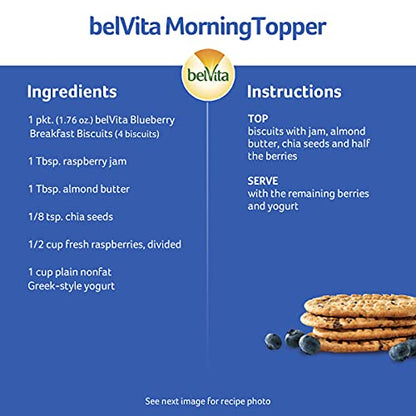 belVita MorningTopper

belVita

Ingredients

1 pkt. (1.76 oz.) belVita Blueberry Breakfast Biscuits (4 biscuits)

1 Tbsp. raspberry jam

1 Tbsp. almond butter

1/8 tsp. chia seeds

1/2 cup fresh raspberries, divided

1 cup plain nonfat Greek-style yogurt

Instructions

TOP
biscuits with jam, almond butter, chia seeds and half the berries

SERVE
with the remaining berries and yogurt

See next image for recipe photo